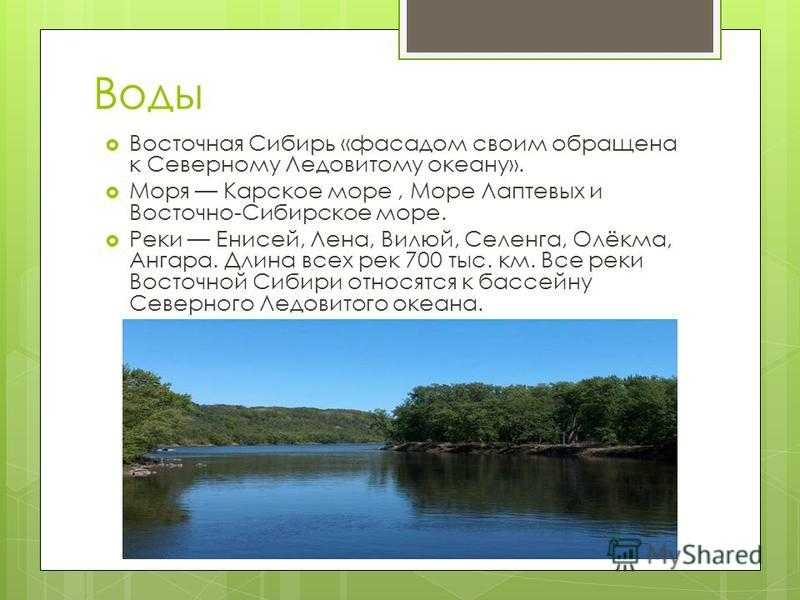 Воды

Восточная Сибирь «фасадом своим обращена к Северному Ледовитому океану».

Моря — Карское море , Море Лаптевых и Восточно-Сибирское море.

Реки — Енисей, Лена, Вилюй, Селенга, Олёкма, Ангара. Длина всех рек 700 тыс. км. Все реки Восточной Сибири относятся к бассейну Северного Ледовитого океана.

MyShared